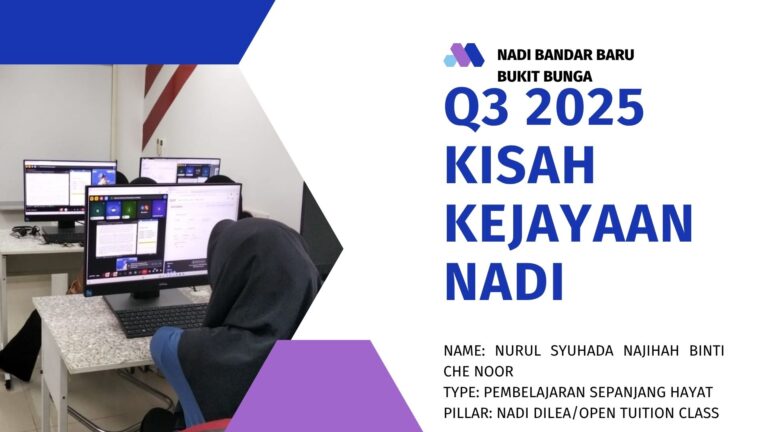 NADI BANDAR BARU BUKIT BUNGA

Q3 2025 KISAH KEJAYAAN NADI

NAME: NURUL SYUHADA NAJIHAH BINTI CHE NOOR
TYPE: PEMBELAJARAN SEPANJANG HAYAT
PILLAR: NADI DILEA/OPEN TUITION CLASS